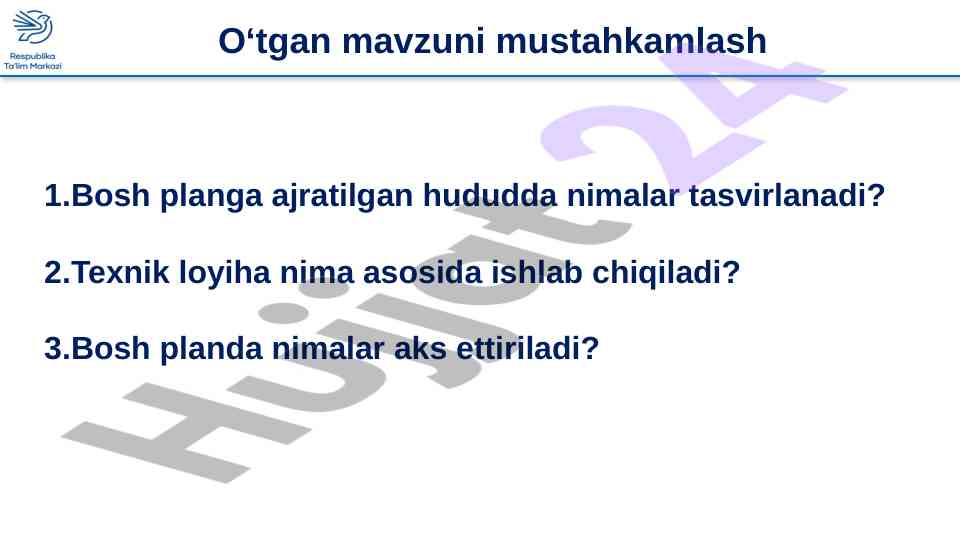 Respublika Ta'lim Markazi

O‘tgan mavzuni mustahkamlash

1.Bosh planga ajratilgan hududda nimalar tasvirlanadi?

2.Texnik loyiha nima asosida ishlab chiqiladi?

3.Bosh planda nimalar aks ettiriladi?

Hujjat 24